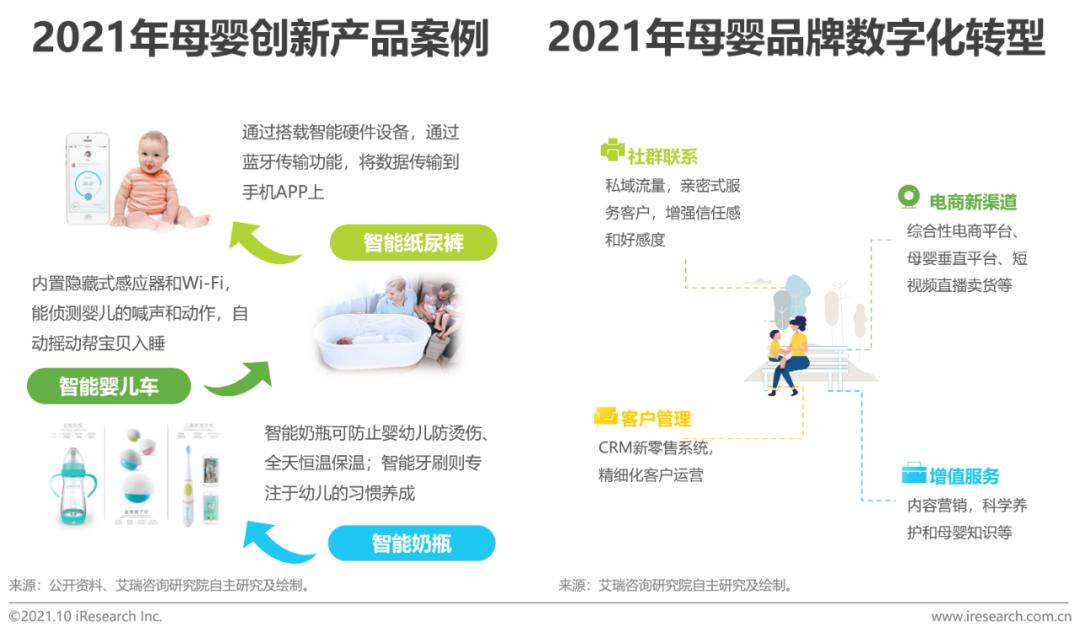 2021年母婴创新产品案例

通过搭载智能硬件设备，通过蓝牙传输功能，将数据传输到手机APP上

智能纸尿裤

内置隐藏式感应器和Wi-Fi，能侦测婴儿的喊声和动作，自动摇动帮宝贝入睡

智能婴儿车

智能奶瓶可防止婴幼儿防烫伤、全天恒温保温；智能牙刷则专注于幼儿的习惯养成

智能奶瓶

来源：公开资料、艾瑞咨询研究院自主研究及绘制。

2021年母婴品牌数字化转型

社群联系

私域流量，亲密式服务客户，增强信任感和好感度

电商新渠道

综合性电商平台、母婴垂直平台、短视频直播卖货等

客户管理

CRM新零售系统，精细化客户运营

增值服务

内容营销，科学养护和母婴知识等

来源：艾瑞咨询研究院自主研究及绘制。

©2021.10 iResearch Inc.

www.iresearch.com.cn